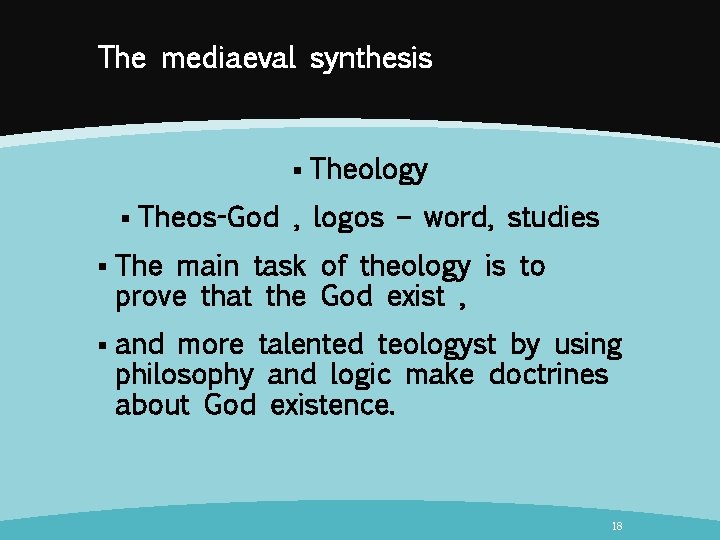 The mediaeval synthesis

▪ Theology

▪ Theos-God , logos – word, studies

▪ The main task of theology is to prove that the God exist ,

▪ and more talented teologyst by using philosophy and logic make doctrines about God existence.

18